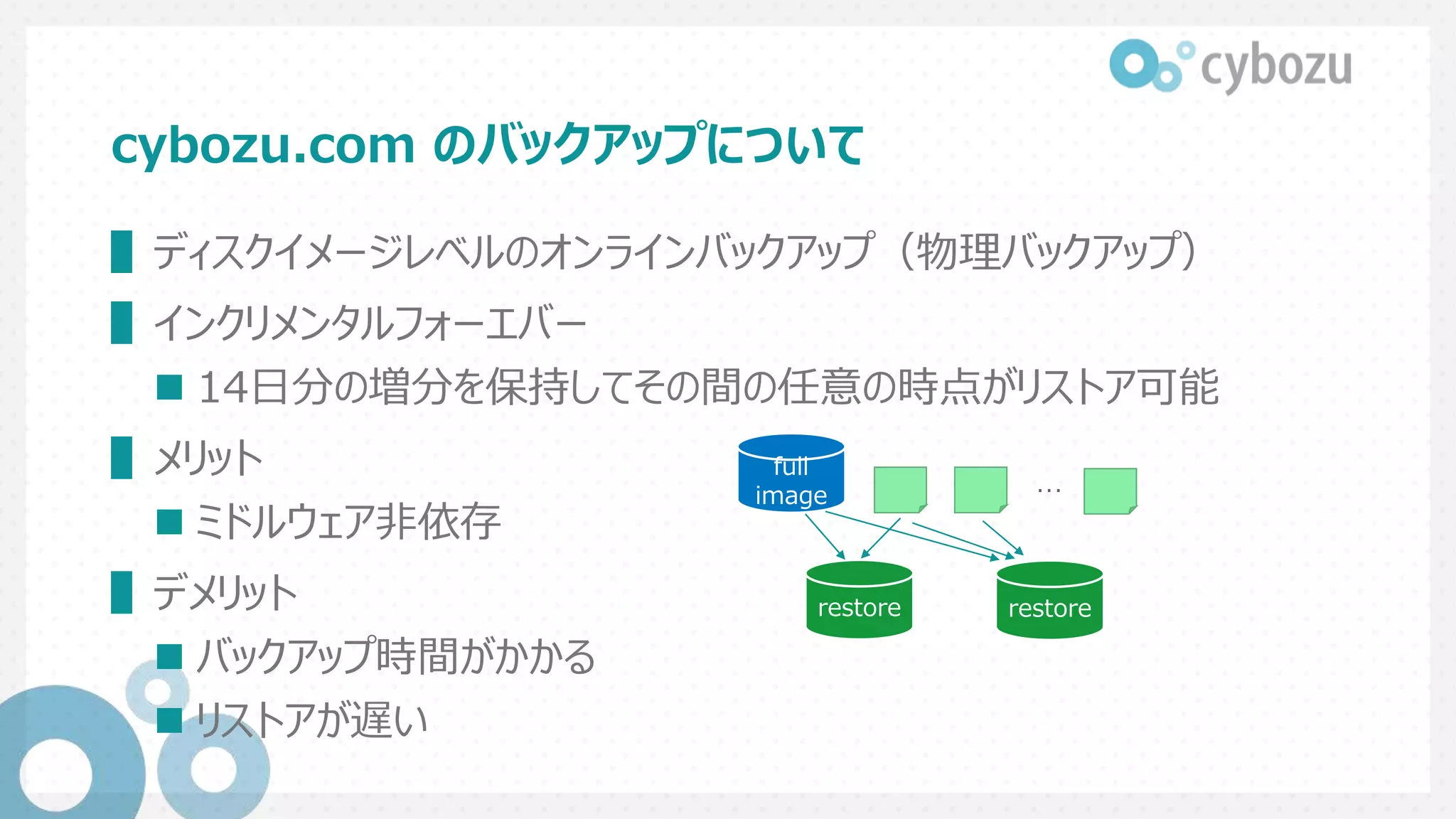 cybozu

cybozu.com のバックアップについて

ディスクイメージレベルのオンラインバックアップ（物理バックアップ）

インクリメンタルフォーエバー

14日分の増分を保持してその間の任意の時点がリストア可能

メリット

ミドルウェア非依存

デメリット

バックアップ時間がかかる

リストアが遅い

full image

…

restore

restore